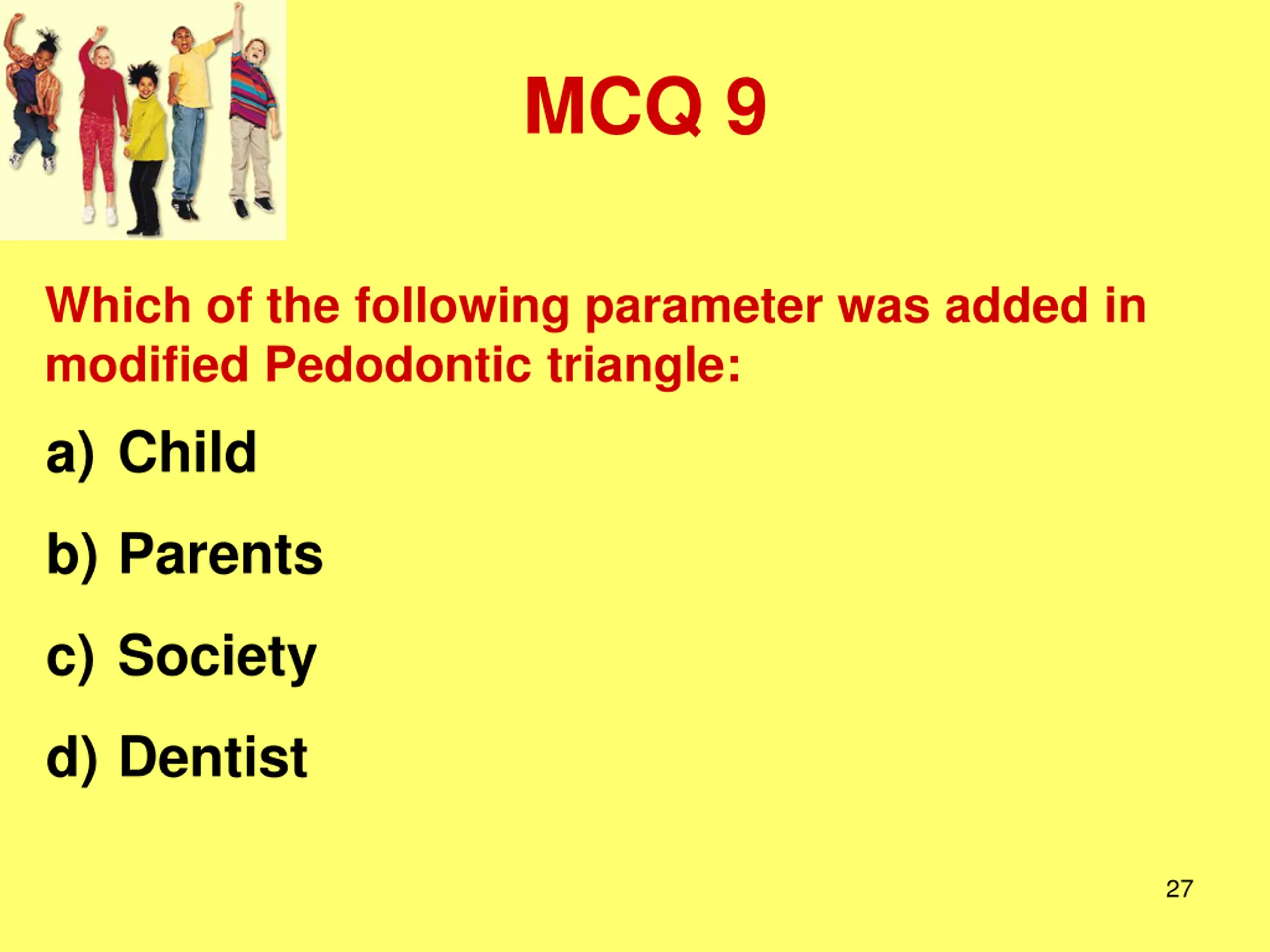 MCQ 9

Which of the following parameter was added in modified Pedodontic triangle:

a) Child

b) Parents

c) Society

d) Dentist

27